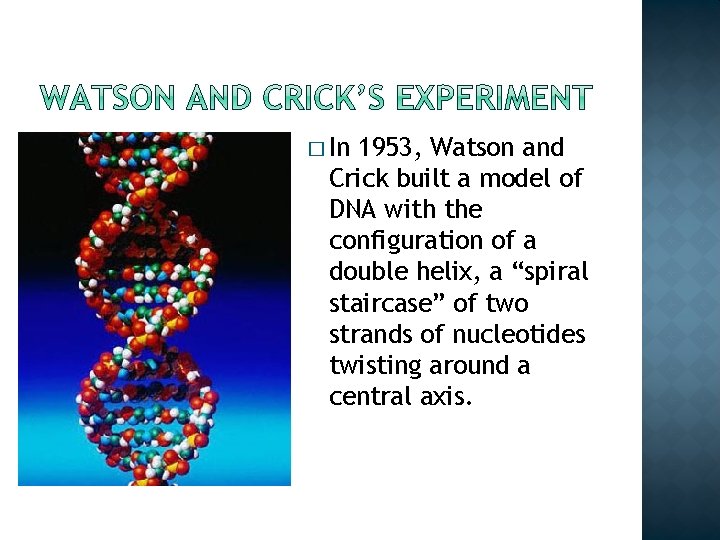 WATSON AND CRICK'S EXPERIMENT

□ In 1953, Watson and Crick built a model of DNA with the configuration of a double helix, a "spiral staircase" of two strands of nucleotides twisting around a central axis.